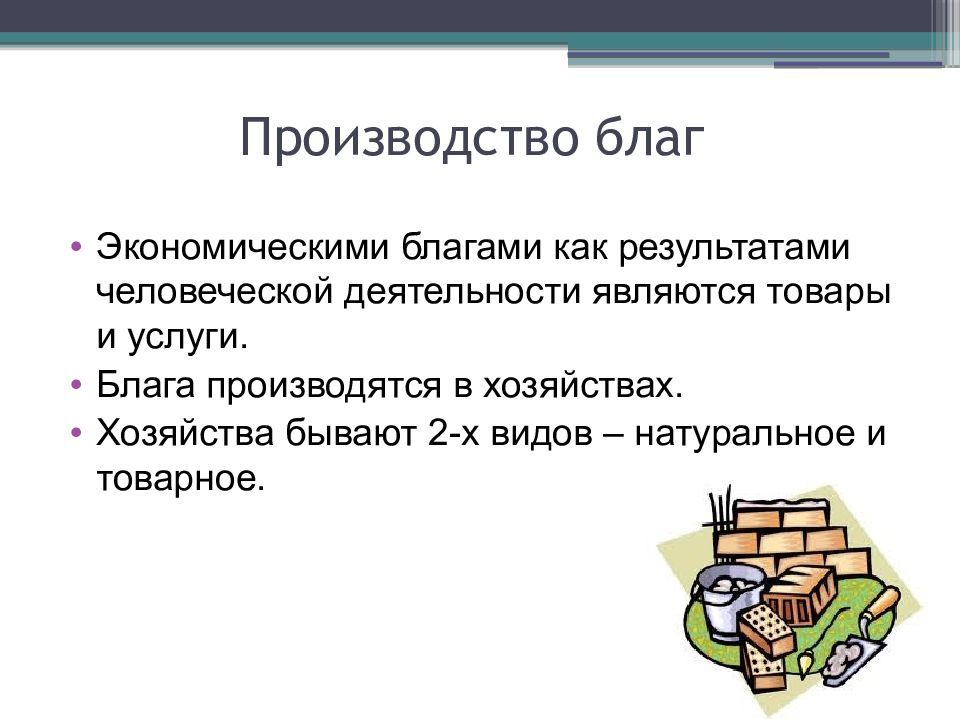 Производство благ

• Экономическими благами как результатами человеческой деятельности являются товары и услуги.
• Блага производятся в хозяйствах.
• Хозяйства бывают 2-х видов – натуральное и товарное.